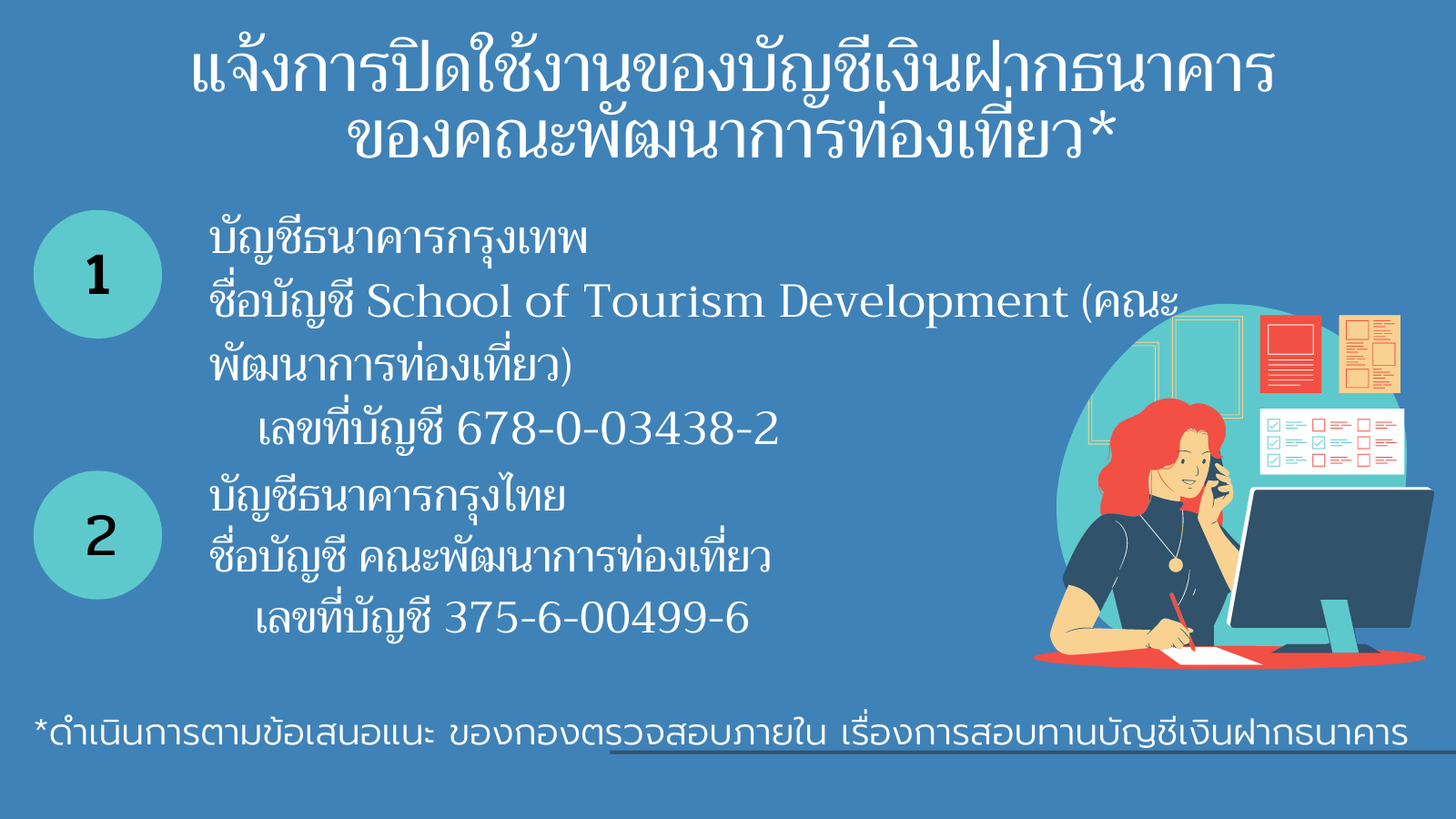 แจ้งการปิดใช้งานของบัญชีเงินฝากธนาคาร ของคณะพัฒนาการท่องเที่ยว*

1

บัญชีธนาคารกรุงเทพ
ชื่อบัญชี School of Tourism Development (คณะพัฒนาการท่องเที่ยว)
เลขที่บัญชี 678-0-03438-2

2

บัญชีธนาคารกรุงไทย
ชื่อบัญชี คณะพัฒนาการท่องเที่ยว
เลขที่บัญชี 375-6-00499-6

*ดำเนินการตามข้อเสนอแนะ ของกองตรวจสอบภายใน เรื่องการสอบทานบัญชีเงินฝากธนาคาร